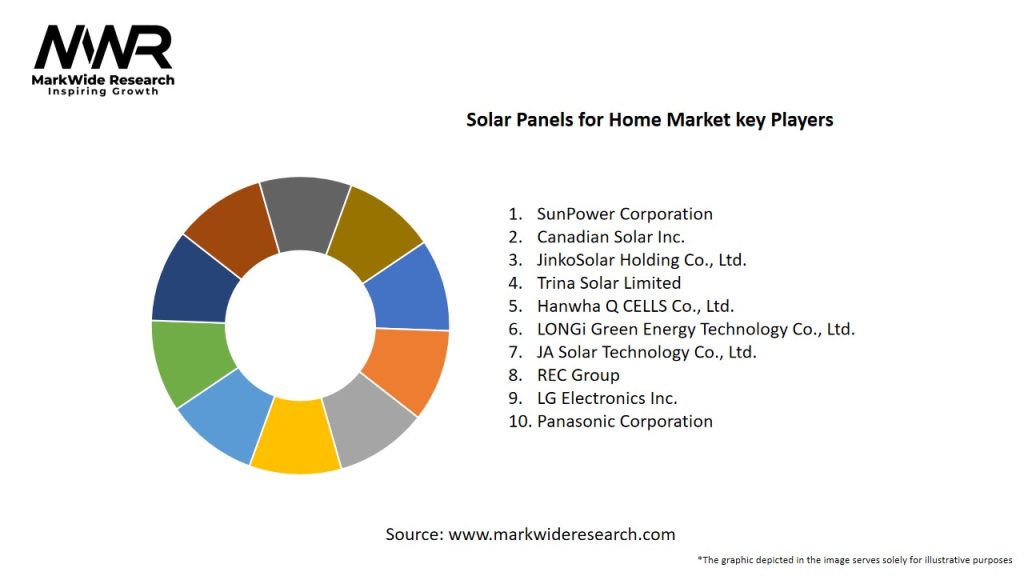 MWR
MarkWide Research
Inspiring Growth

Solar Panels for Home Market key Players

1. SunPower Corporation
2. Canadian Solar Inc.
3. JinkoSolar Holding Co., Ltd.
4. Trina Solar Limited
5. Hanwha Q CELLS Co., Ltd.
6. LONGi Green Energy Technology Co., Ltd.
7. JA Solar Technology Co., Ltd.
8. REC Group
9. LG Electronics Inc.
10. Panasonic Corporation

Source: www.markwideresearch.com

*The graphic depicted in the image serves solely for illustrative purposes